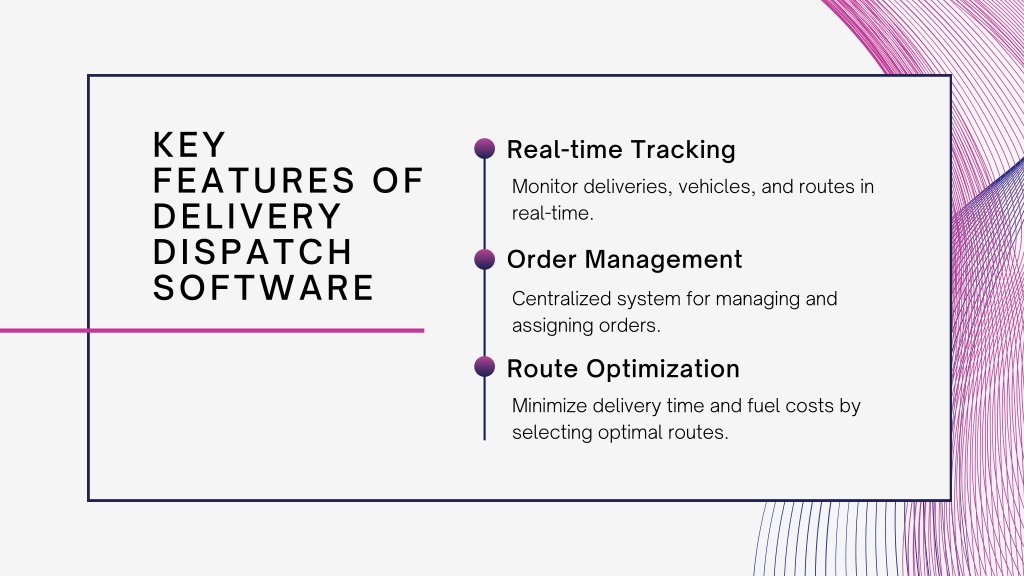 KEY FEATURES OF DELIVERY DISPATCH SOFTWARE

Real-time Tracking

Monitor deliveries, vehicles, and routes in real-time.

Order Management

Centralized system for managing and assigning orders.

Route Optimization

Minimize delivery time and fuel costs by selecting optimal routes.